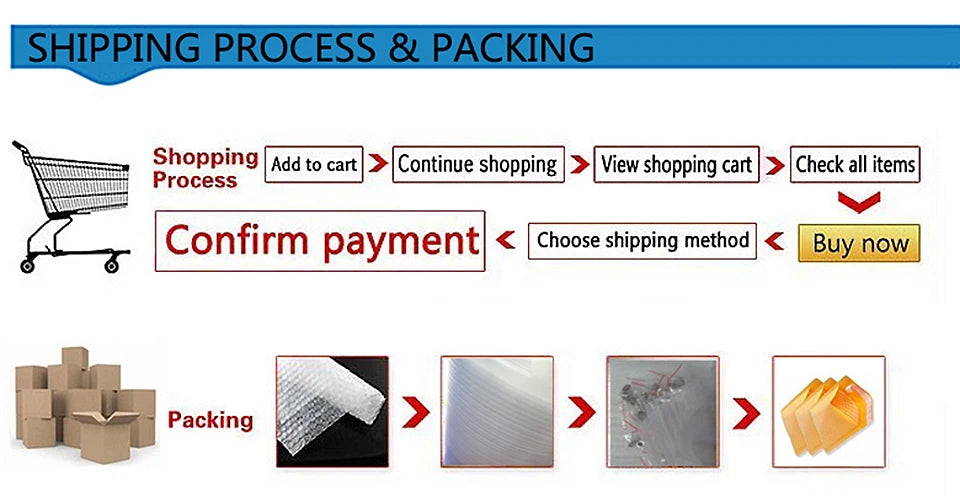 SHIPPING PROCESS & PACKING

Shopping Process

Add to cart

Continue shopping

View shopping cart

Check all items

Buy now

Choose shipping method

Confirm payment

Packing